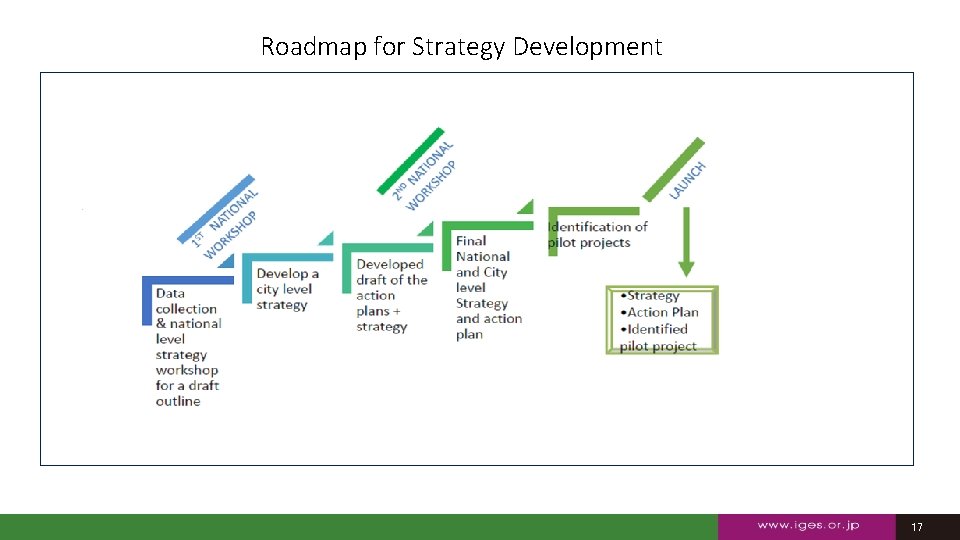 Roadmap for Strategy Development

1ST NATIONAL WORKSHOP

2ND NATIONAL WORKSHOP

LAUNCH

Data collection & national level strategy workshop for a draft outline

Develop a city level strategy

Developed draft of the action plans + strategy

Final National and City level Strategy and action plan

Identification of pilot projects

•Strategy
•Action Plan
•Identified pilot project

www.iges.or.jp

17